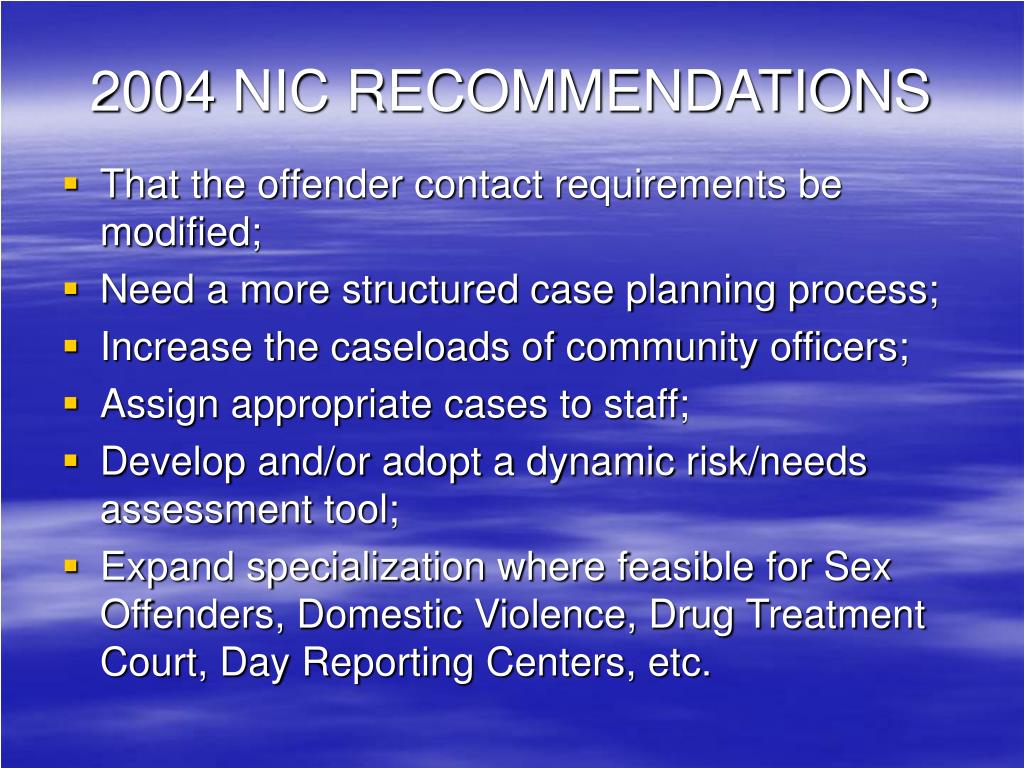 2004 NIC RECOMMENDATIONS

- That the offender contact requirements be modified;
- Need a more structured case planning process;
- Increase the caseloads of community officers;
- Assign appropriate cases to staff;
- Develop and/or adopt a dynamic risk/needs assessment tool;
- Expand specialization where feasible for Sex Offenders, Domestic Violence, Drug Treatment Court, Day Reporting Centers, etc.